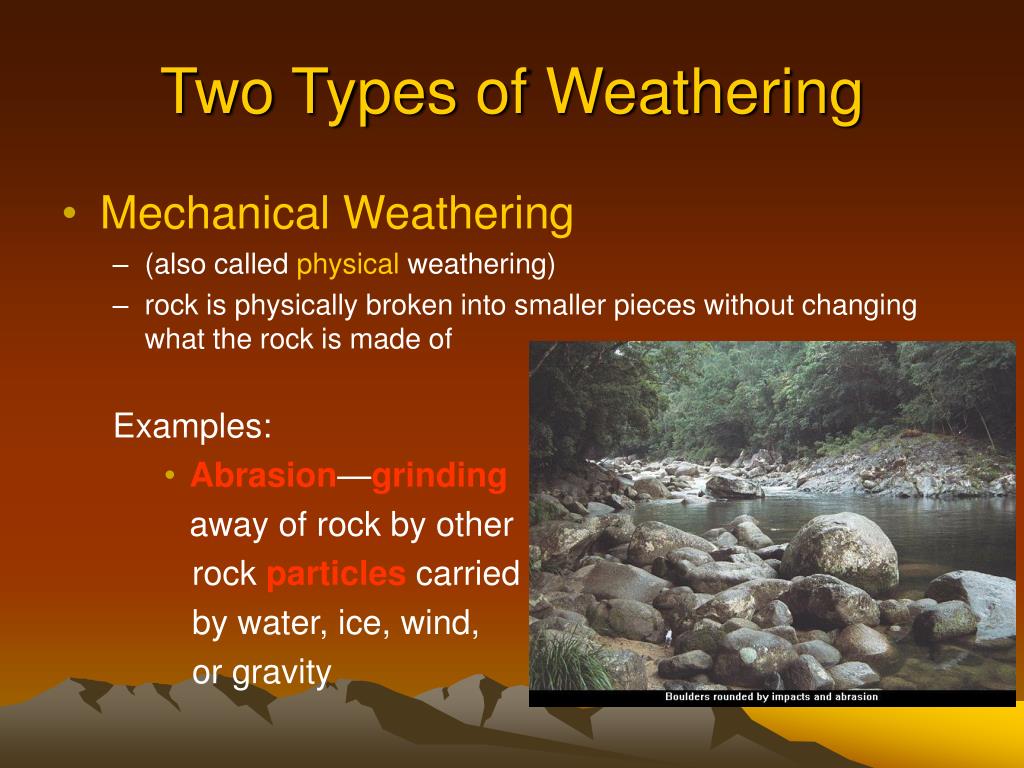 Two Types of Weathering

• Mechanical Weathering
– (also called physical weathering)
– rock is physically broken into smaller pieces without changing what the rock is made of

Examples:
• Abrasion—grinding away of rock by other rock particles carried by water, ice, wind, or gravity

Boulders rounded by impacts and abrasion